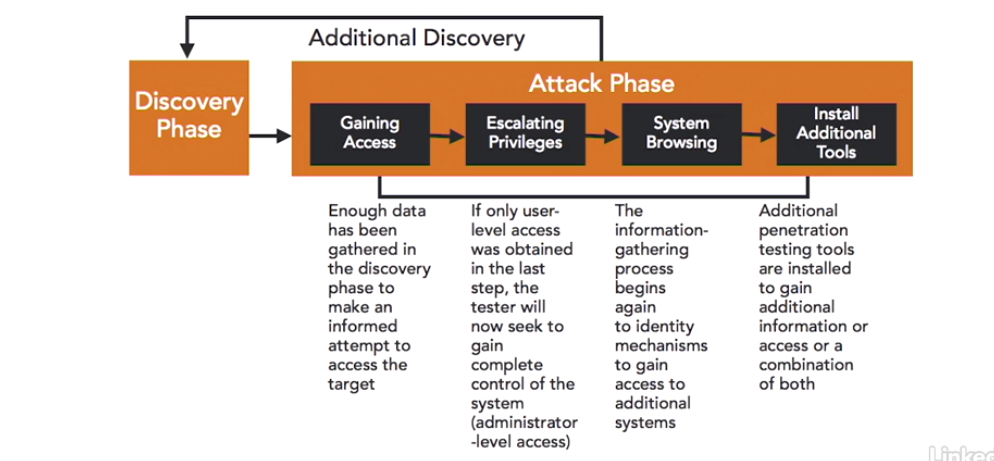 Additional Discovery

Discovery Phase

Attack Phase

Gaining Access

Escalating Privileges

System Browsing

Install Additional Tools

Enough data has been gathered in the discovery phase to make an informed attempt to access the target

If only user-level access was obtained in the last step, the tester will now seek to gain complete control of the system (administrator -level access)

The information-gathering process begins again to identity mechanisms to gain access to additional systems

Additional penetration testing tools are installed to gain additional information or access or a combination of both

Linked